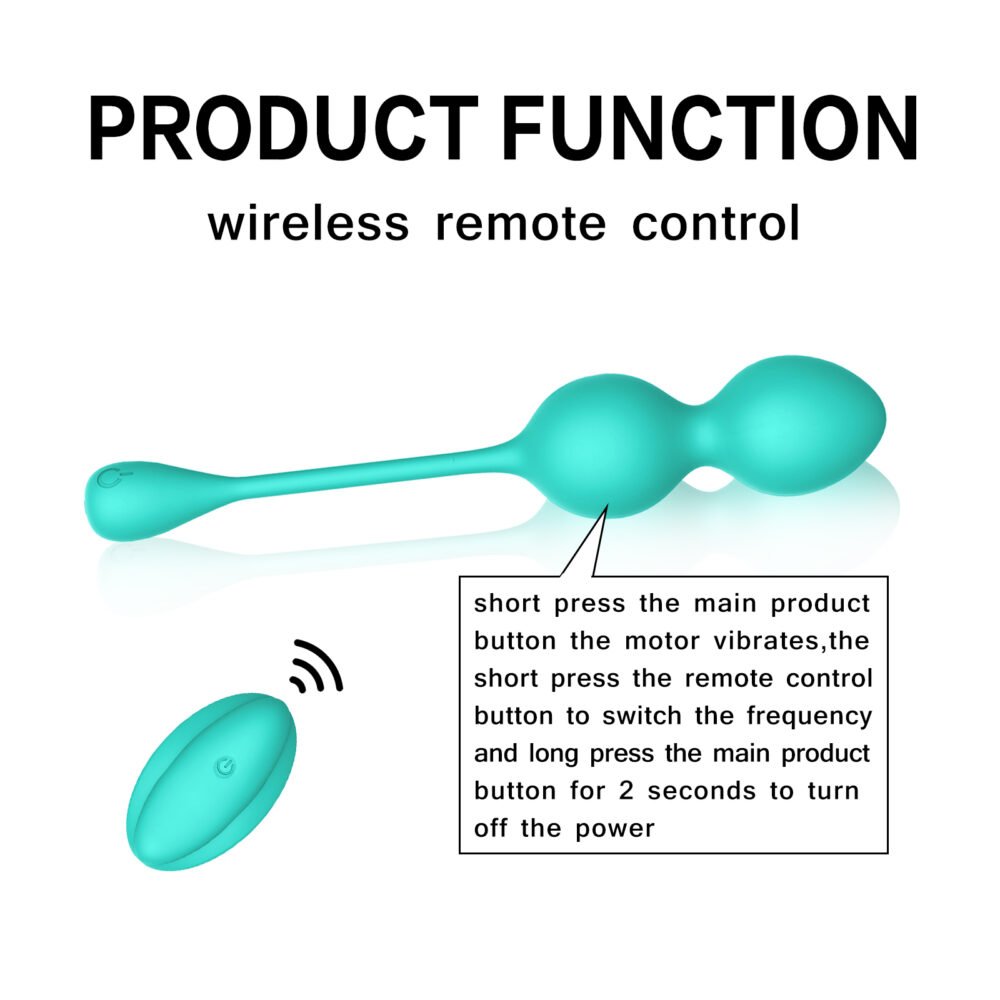 PRODUCT FUNCTION

wireless remote control

short press the main product button the motor vibrates,the short press the remote control button to switch the frequency and long press the main product button for 2 seconds to turn off the power